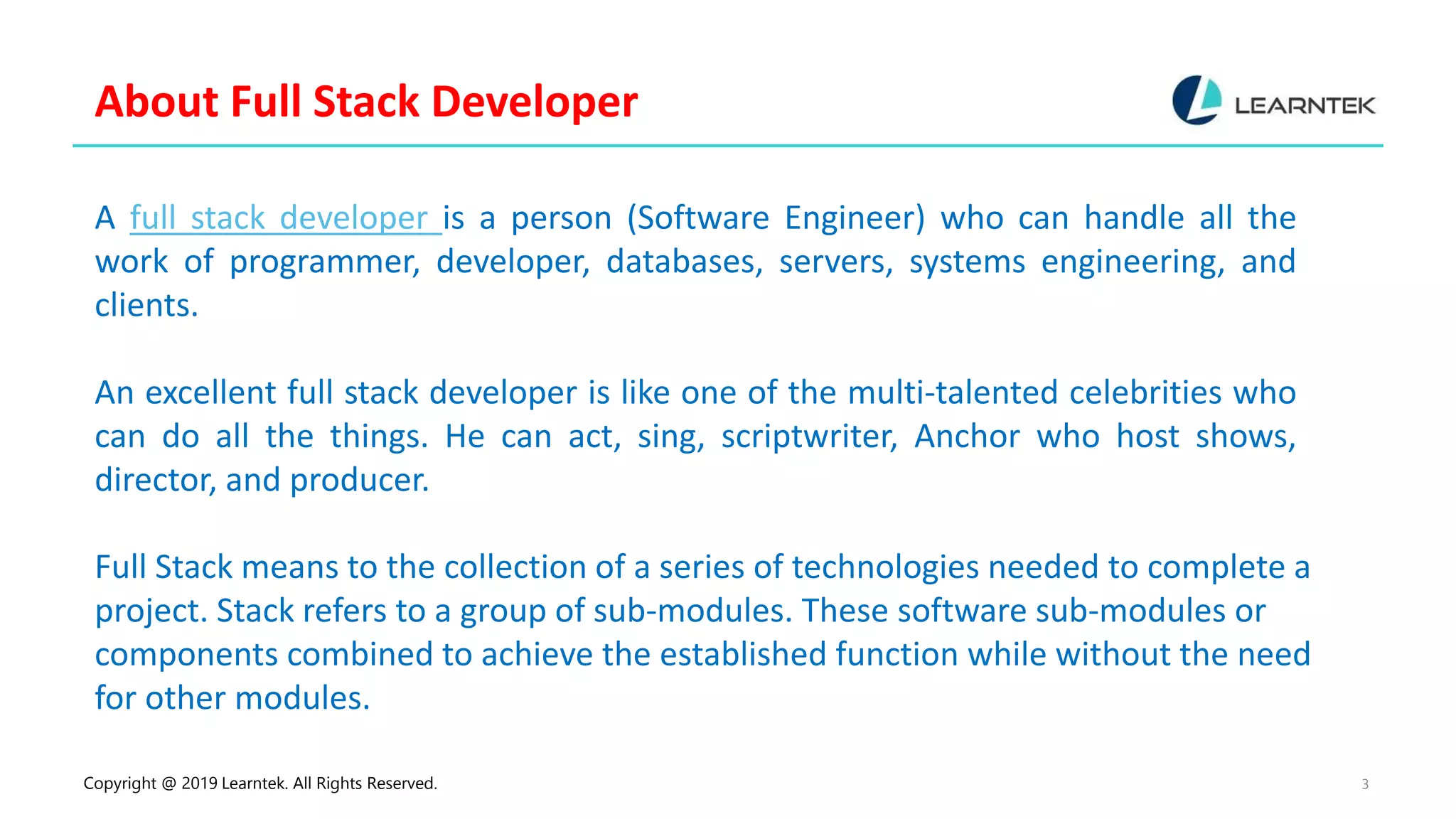 About Full Stack Developer

LEARNTEK

A full stack developer is a person (Software Engineer) who can handle all the work of programmer, developer, databases, servers, systems engineering, and clients.

An excellent full stack developer is like one of the multi-talented celebrities who can do all the things. He can act, sing, scriptwriter, Anchor who host shows, director, and producer.

Full Stack means to the collection of a series of technologies needed to complete a project. Stack refers to a group of sub-modules. These software sub-modules or components combined to achieve the established function while without the need for other modules.

Copyright @ 2019 Learntek. All Rights Reserved.

3